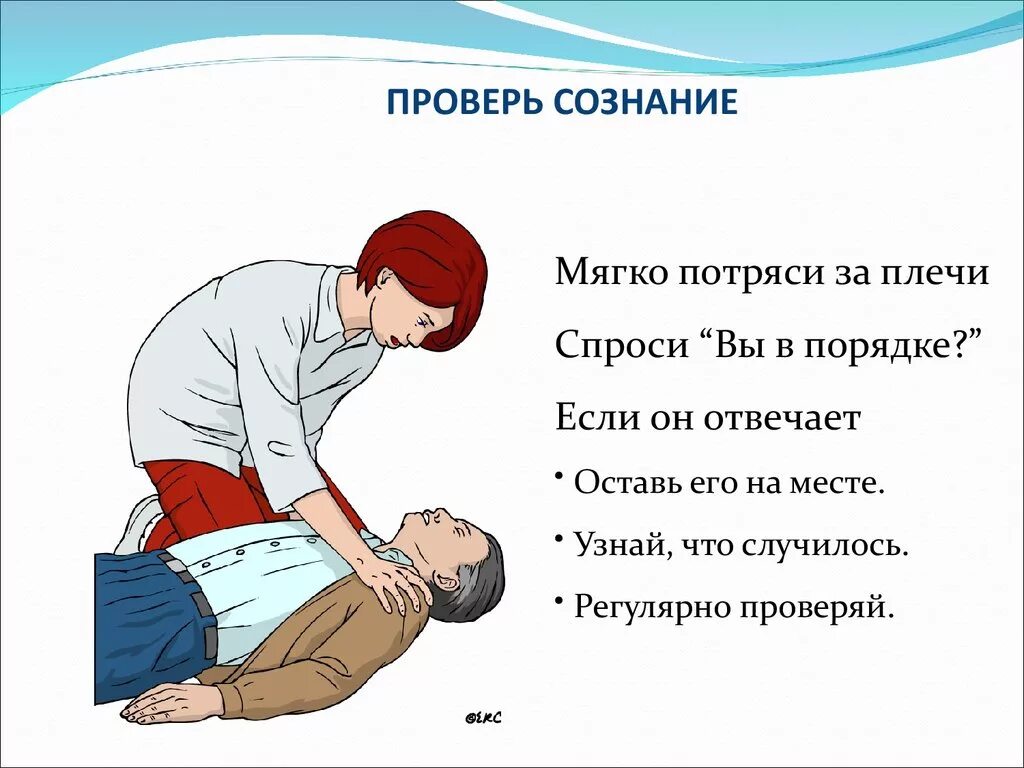 ПРОВЕРЬ СОЗНАНИЕ

Мягко потряси за плечи

Спроси “Вы в порядке?”

Если он отвечает

• Оставь его на месте.

• Узнай, что случилось.

• Регулярно проверяй.

©ERC